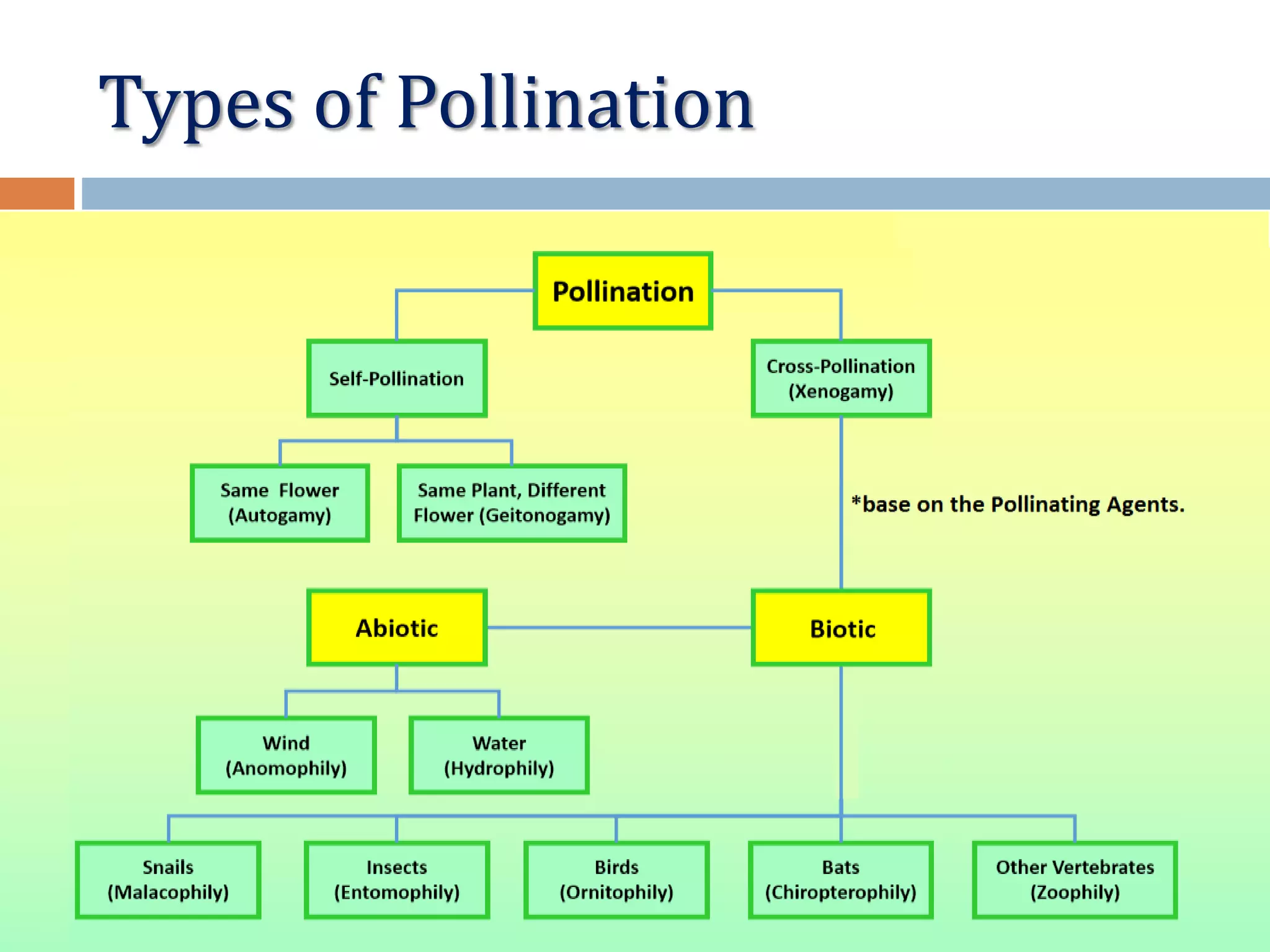 Types of Pollination

Pollination

Self-Pollination

Cross-Pollination (Xenogamy)

Same Flower (Autogamy)

Same Plant, Different Flower (Geitonogamy)

*base on the Pollinating Agents.

Abiotic

Biotic

Wind (Anomophily)

Water (Hydrophily)

Snails (Malacophily)

Insects (Entomophily)

Birds (Ornitophily)

Bats (Chiropterophily)

Other Vertebrates (Zoophily)